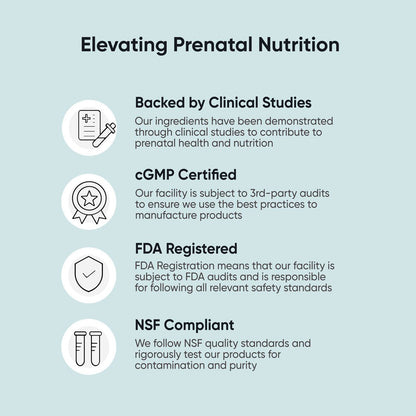 Elevating Prenatal Nutrition

Backed by Clinical Studies

Our ingredients have been demonstrated through clinical studies to contribute to prenatal health and nutrition

cGMP Certified

Our facility is subject to 3rd-party audits to ensure we use the best practices to manufacture products

FDA Registered

FDA Registration means that our facility is subject to FDA audits and is responsible for following all relevant safety standards

NSF Compliant

We follow NSF quality standards and rigorously test our products for contamination and purity